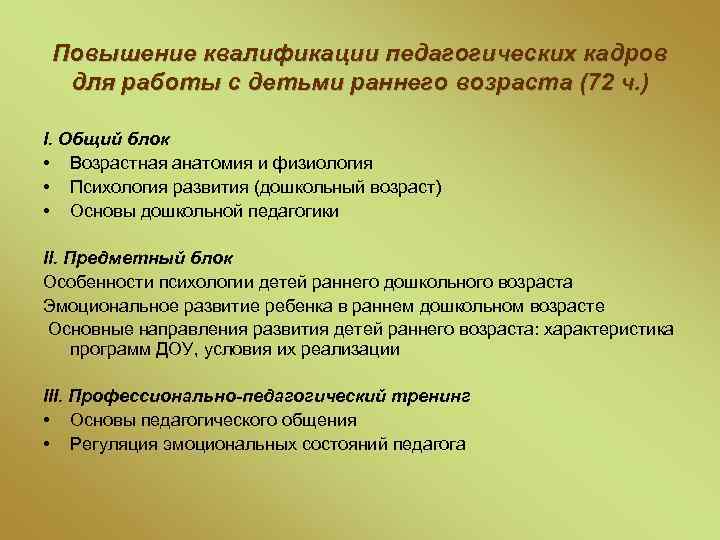 Повышение квалификации педагогических кадров для работы с детьми раннего возраста (72 ч.)

I. Общий блок
• Возрастная анатомия и физиология
• Психология развития (дошкольный возраст)
• Основы дошкольной педагогики

II. Предметный блок
Особенности психологии детей раннего дошкольного возраста
Эмоциональное развитие ребенка в раннем дошкольном возрасте
Основные направления развития детей раннего возраста: характеристика программ ДОУ, условия их реализации

III. Профессионально-педагогический тренинг
• Основы педагогического общения
• Регуляция эмоциональных состояний педагога